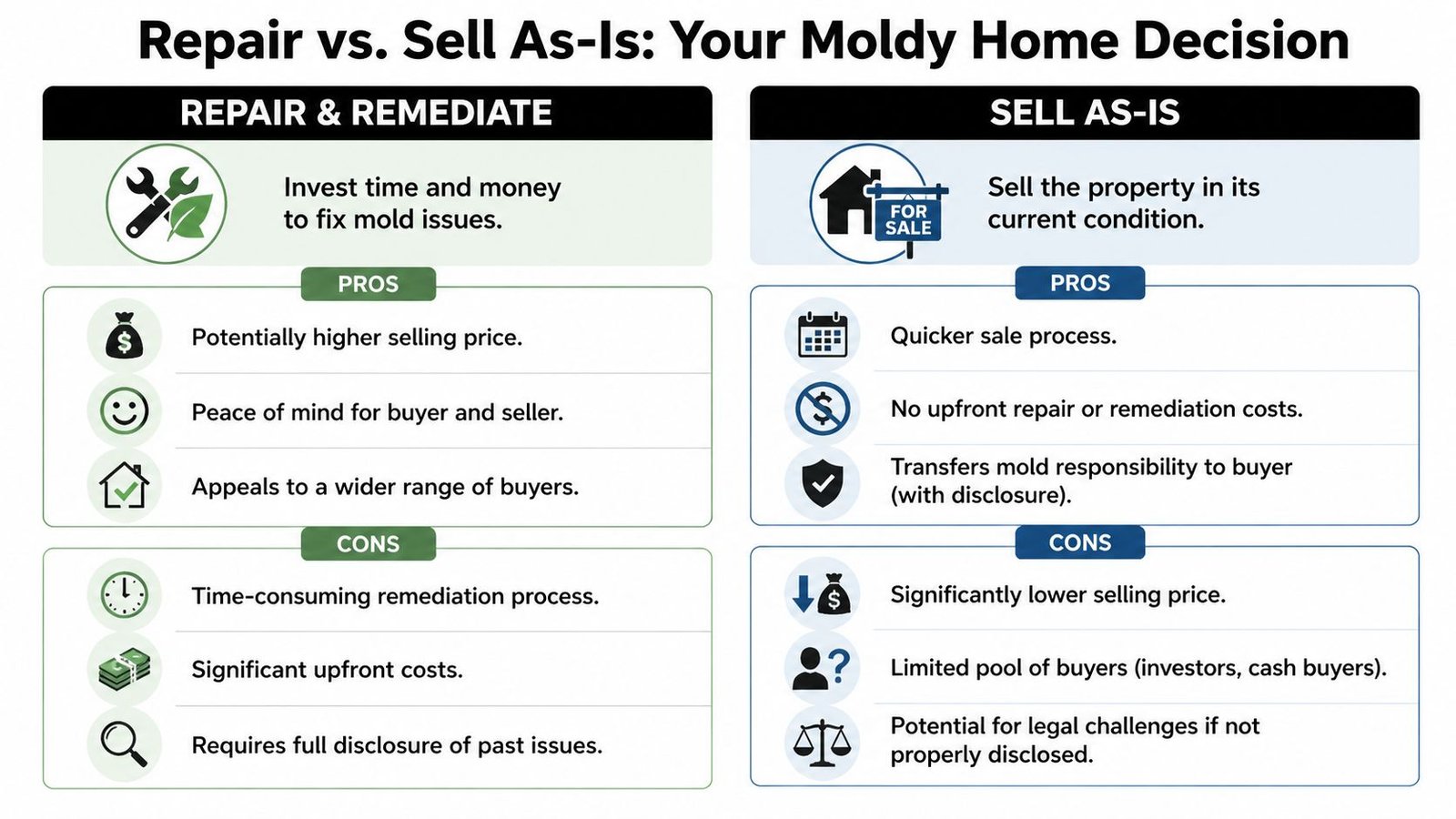 Repair vs. Sell As-Is: Your Moldy Home Decision

REPAIR & REMEDIATE

Invest time and money to fix mold issues.

PROS

Potentially higher selling price.

Peace of mind for buyer and seller.

Appeals to a wider range of buyers.

CONS

Time-consuming remediation process.

Significant upfront costs.

Requires full disclosure of past issues.

SELL AS-IS

FOR SALE

Sell the property in its current condition.

PROS

Quicker sale process.

No upfront repair or remediation costs.

Transfers mold responsibility to buyer (with disclosure).

CONS

Significantly lower selling price.

Limited pool of buyers (investors, cash buyers).

Potential for legal challenges if not properly disclosed.